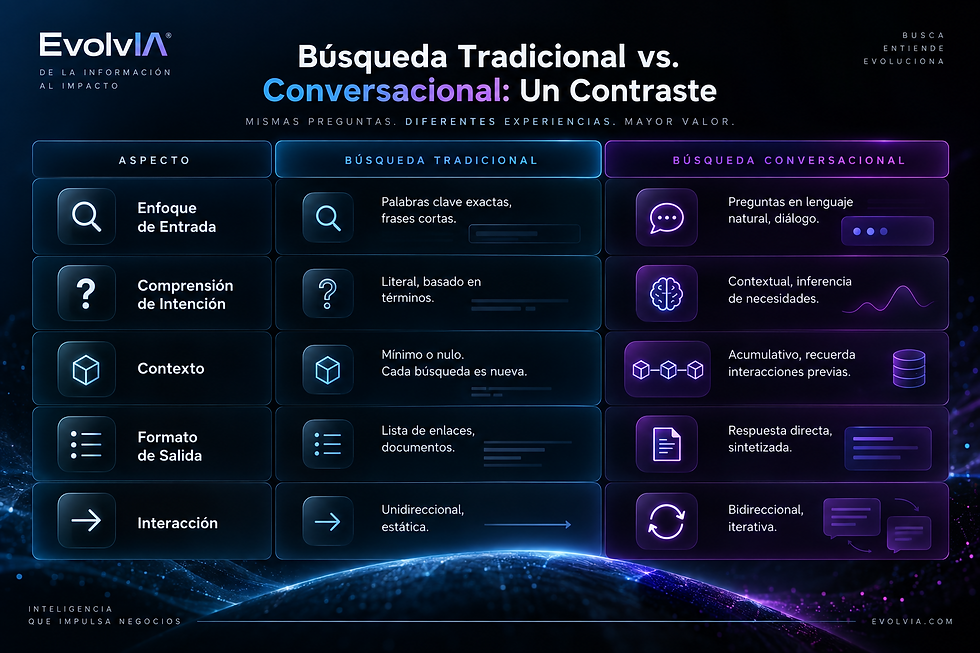 EvolvIA
DE LA INFORMACIÓN
AL IMPACTO

Búsqueda Tradicional vs. Conversacional: Un Contraste

BUSCA
ENTIENDE
EVOLUCIONA

MISMAS PREGUNTAS. DIFERENTES EXPERIENCIAS. MAYOR VALOR.

| ASPECTO | BÚSQUEDA TRADICIONAL | BÚSQUEDA CONVERSACIONAL |
|---|---|---|
| Enfoque de Entrada | Palabras clave exactas, frases cortas. | Preguntas en lenguaje natural, diálogo. |
| Comprensión de Intención | Literal, basado en términos. | Contextual, inferencia de necesidades. |
| Contexto | Mínimo o nulo. Cada búsqueda es nueva. | Acumulativo, recuerda interacciones previas. |
| Formato de Salida | Lista de enlaces, documentos. | Respuesta directa, sintetizada. |
| Interacción | Unidireccional, estática. | Bidireccional, iterativa. |

INTELIGENCIA
QUE IMPULSA NEGOCIOS

EVOLVIA.COM